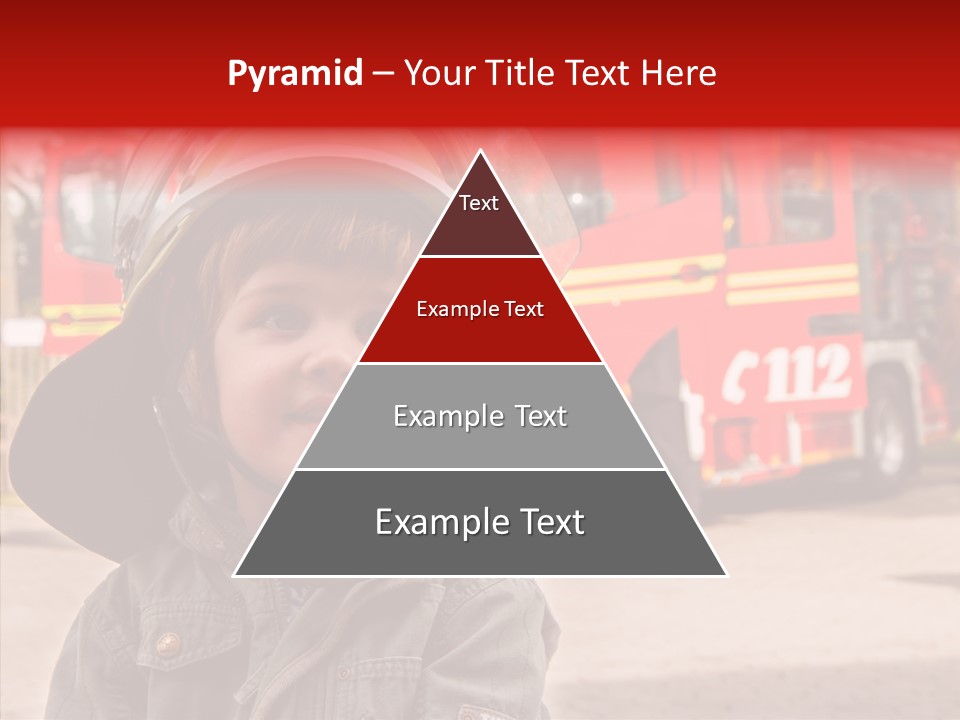 Pyramid – Your Title Text Here

Text

Example Text

Example Text

Example Text

112